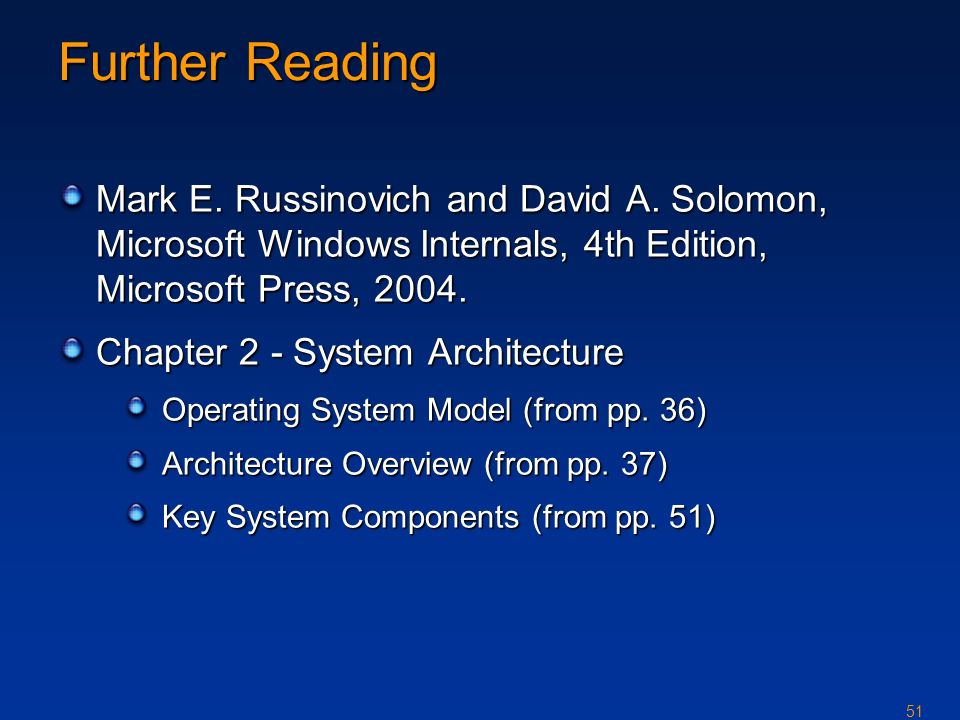 Further Reading

Mark E. Russinovich and David A. Solomon, Microsoft Windows Internals, 4th Edition, Microsoft Press, 2004.

Chapter 2 - System Architecture

Operating System Model (from pp. 36)

Architecture Overview (from pp. 37)

Key System Components (from pp. 51)

51